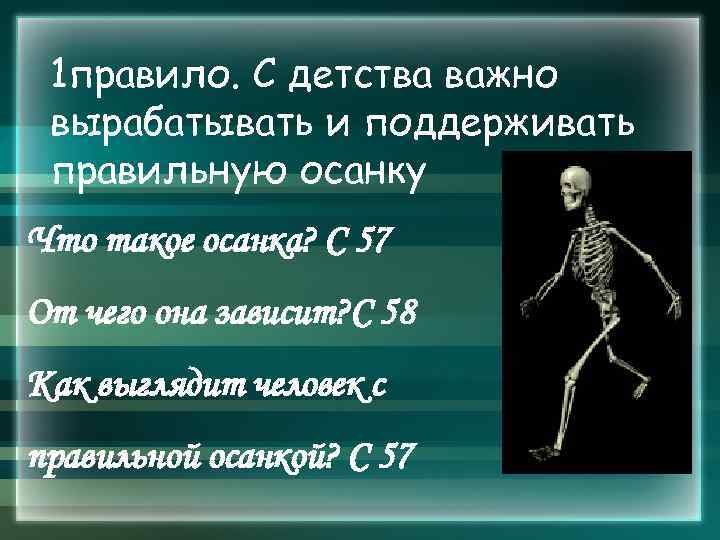 1правило. С детства важно вырабатывать и поддерживать правильную осанку

Что такое осанка? С 57

От чего она зависит?С 58

Как выглядит человек с

правильной осанкой? С 57